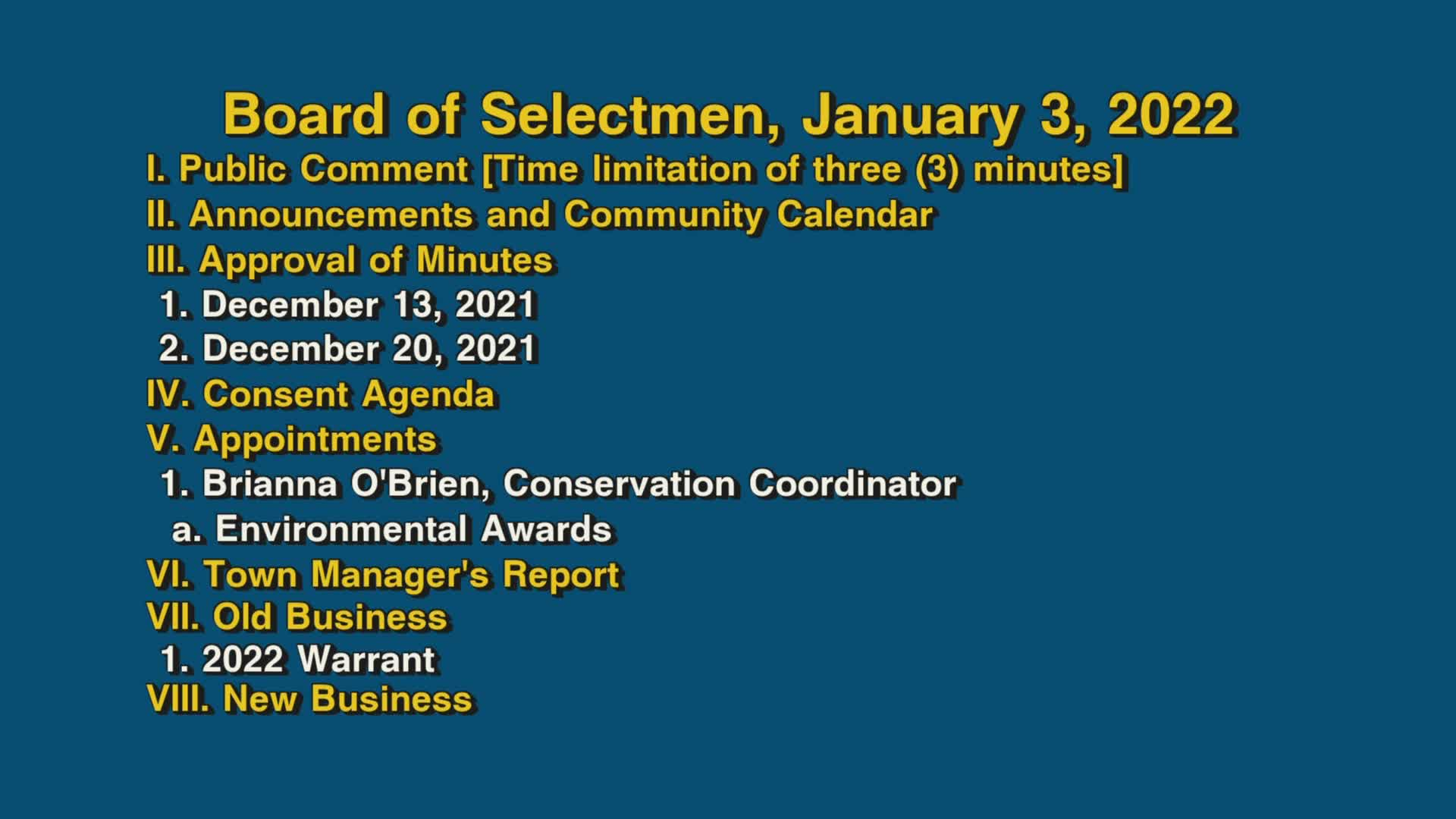 Board of Selectmen, January 3, 2022

I. Public Comment [Time limitation of three (3) minutes]

II. Announcements and Community Calendar

III. Approval of Minutes

1. December 13, 2021

2. December 20, 2021

IV. Consent Agenda

V. Appointments

1. Brianna O'Brien, Conservation Coordinator

a. Environmental Awards

VI. Town Manager's Report

VII. Old Business

1. 2022 Warrant

VIII. New Business